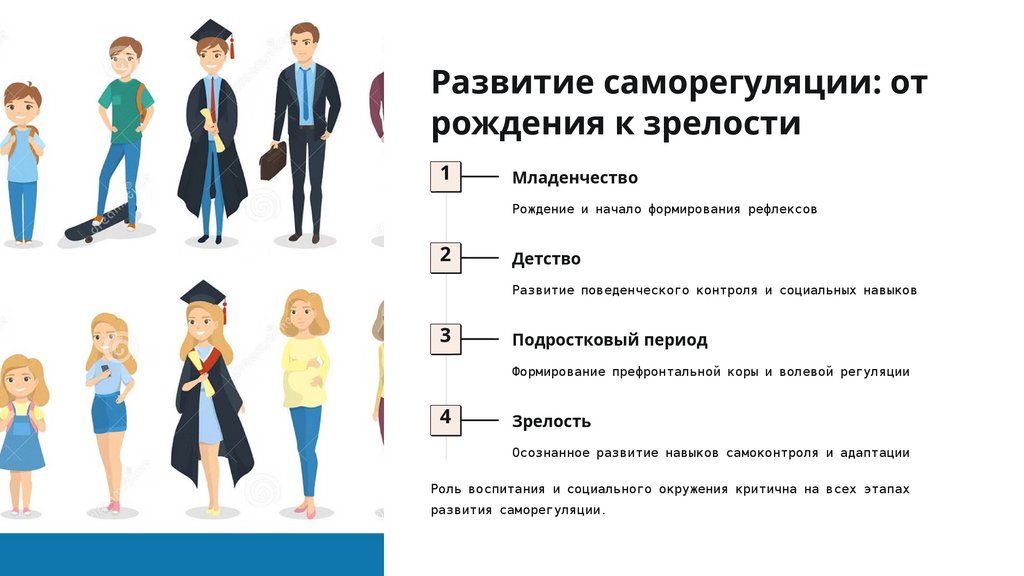 Развитие саморегуляции: от рождения к зрелости

1

Младенчество

Рождение и начало формирования рефлексов

2

Детство

Развитие поведенческого контроля и социальных навыков

3

Подростковый период

Формирование префронтальной коры и волевой регуляции

4

Зрелость

Осознанное развитие навыков самоконтроля и адаптации

Роль воспитания и социального окружения критична на всех этапах развития саморегуляции.